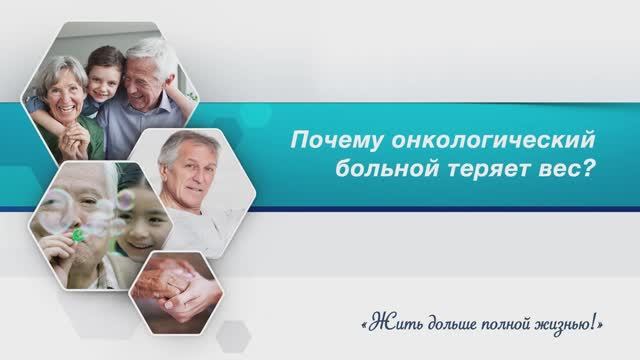 Почему онкологический больной теряет вес?

«Жить дольше полной жизнью!»